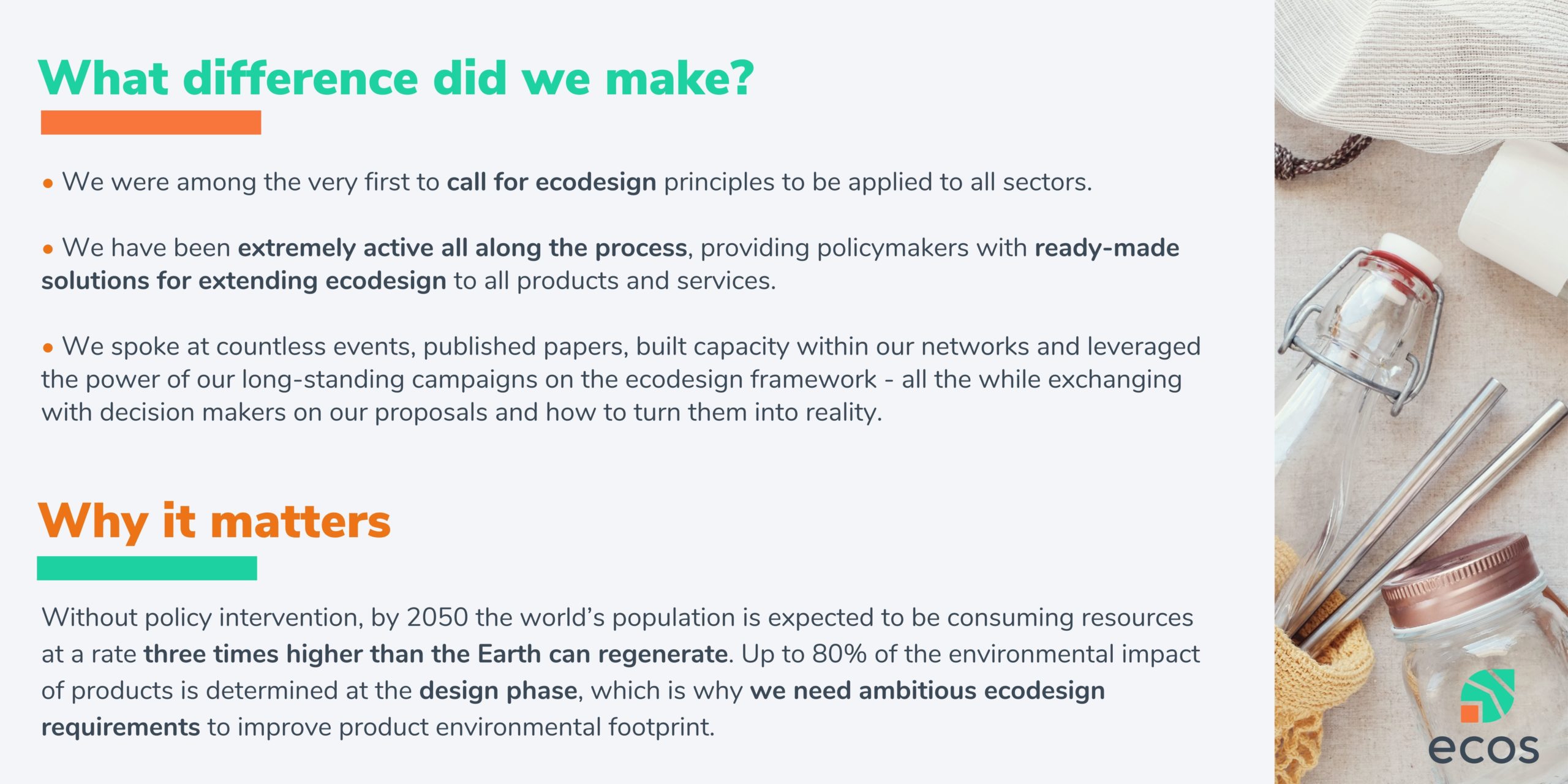 What difference did we make?

• We were among the very first to call for ecodesign principles to be applied to all sectors.

• We have been extremely active all along the process, providing policymakers with ready-made solutions for extending ecodesign to all products and services.

• We spoke at countless events, published papers, built capacity within our networks and leveraged the power of our long-standing campaigns on the ecodesign framework - all the while exchanging with decision makers on our proposals and how to turn them into reality.

Why it matters

Without policy intervention, by 2050 the world's population is expected to be consuming resources at a rate three times higher than the Earth can regenerate. Up to 80% of the environmental impact of products is determined at the design phase, which is why we need ambitious ecodesign requirements to improve product environmental footprint.

ecos